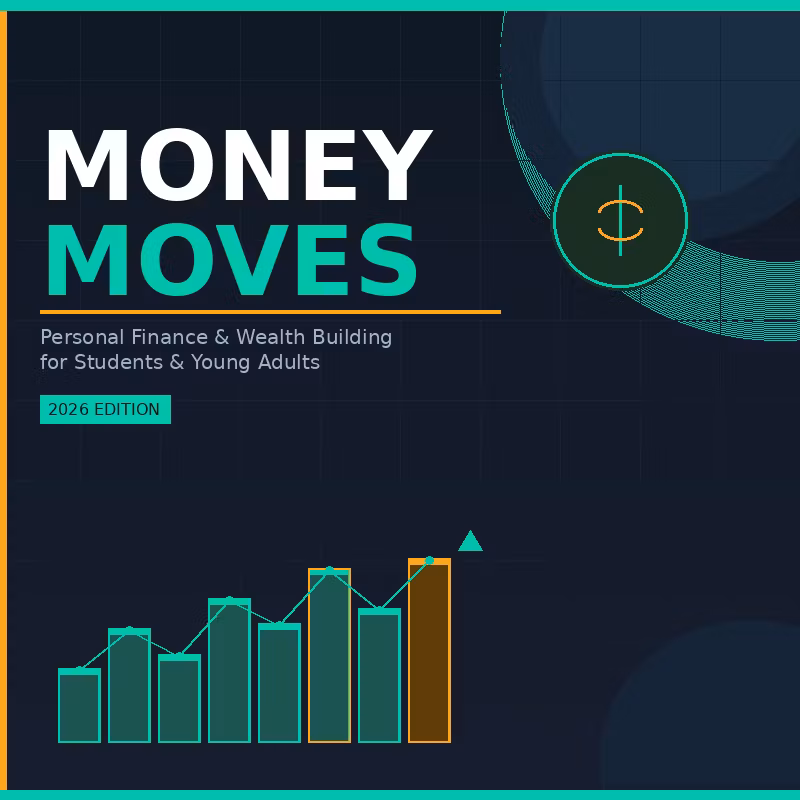 MONEY
MOVES

Personal Finance & Wealth Building for Students & Young Adults

2026 EDITION